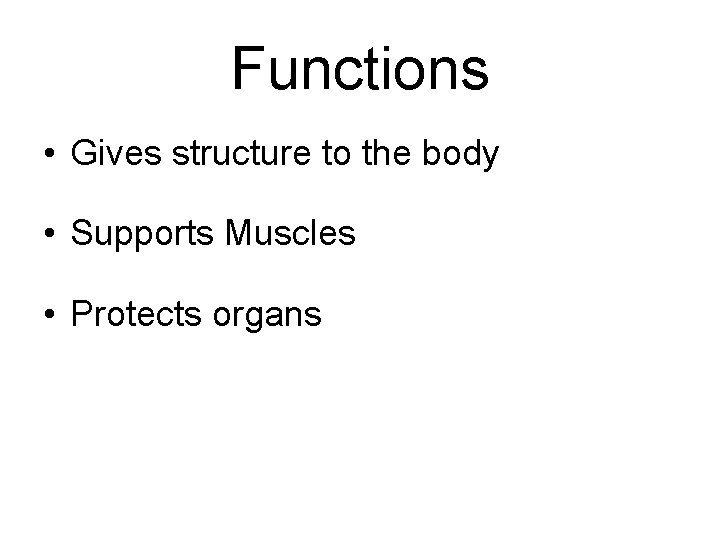 Functions

• Gives structure to the body

• Supports Muscles

• Protects organs